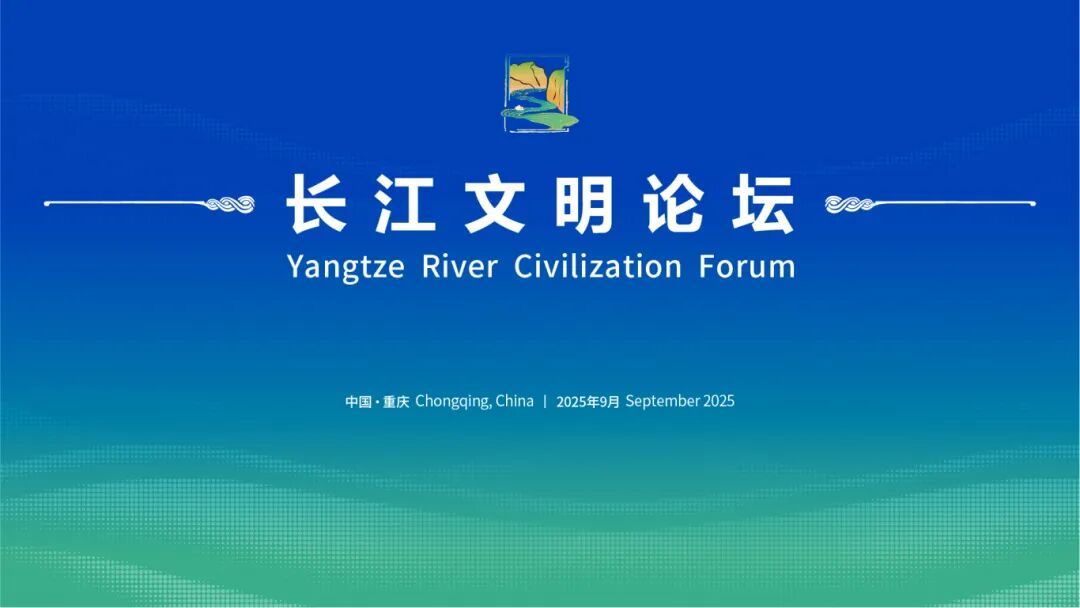 长江文明论坛
Yangtze River Civilization Forum

中国·重庆 Chongqing, China | 2025年9月 September 2025